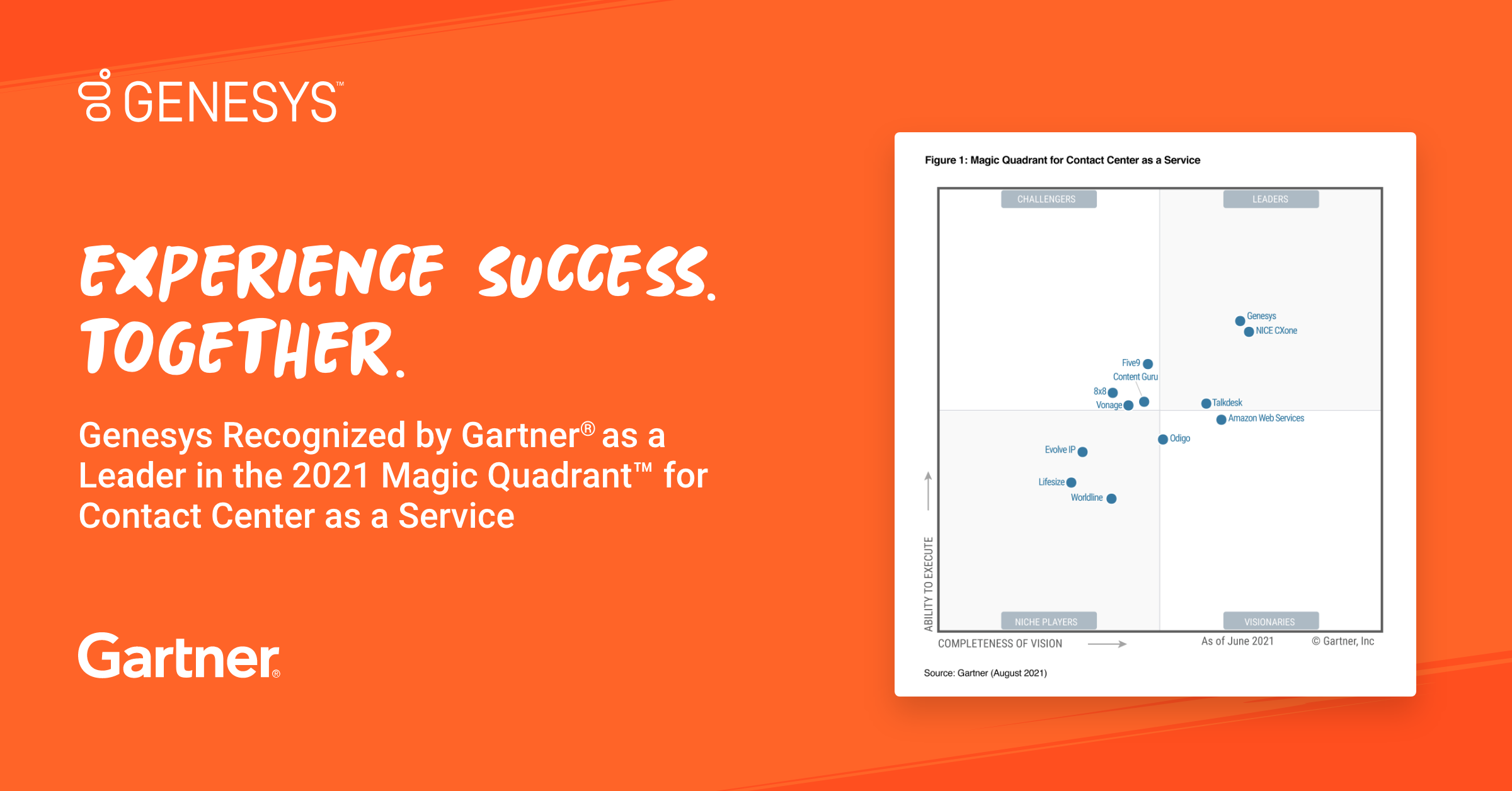 GENESYS™

EXPERIENCE SUCCESS. TOGETHER.

Genesys Recognized by Gartner® as a Leader in the 2021 Magic Quadrant™ for Contact Center as a Service

Gartner®

Figure 1: Magic Quadrant for Contact Center as a Service

CHALLENGERS

LEADERS

Genesys

NICE CXone

Five9

Content Guru

8x8

Vonage

Talkdesk

Amazon Web Services

Odigo

Evolve IP

Lifesize

Worldline

NICHE PLAYERS

VISIONARIES

ABILITY TO EXECUTE

COMPLETENESS OF VISION

As of June 2021

© Gartner, Inc

Source: Gartner (August 2021)